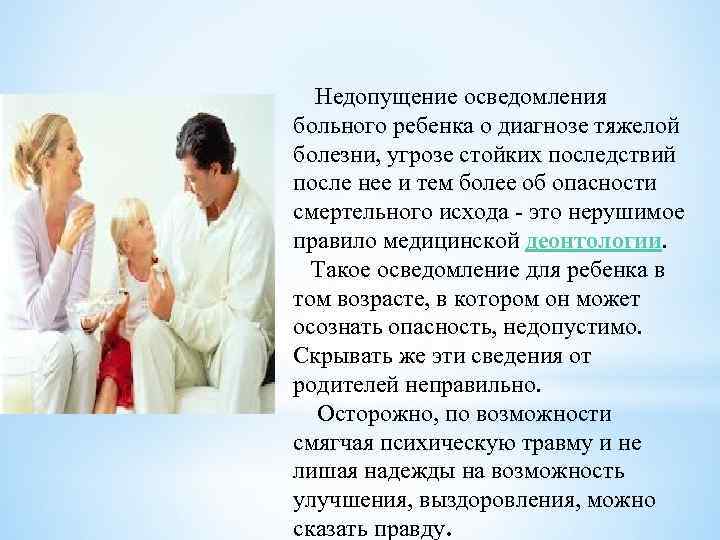 Недопущение осведомления больного ребенка о диагнозе тяжелой болезни, угрозе стойких последствий после нее и тем более об опасности смертельного исхода - это нерушимое правило медицинской деонтологии.

Такое осведомление для ребенка в том возрасте, в котором он может осознать опасность, недопустимо. Скрывать же эти сведения от родителей неправильно.

Осторожно, по возможности смягчая психическую травму и не лишая надежды на возможность улучшения, выздоровления, можно сказать правду.